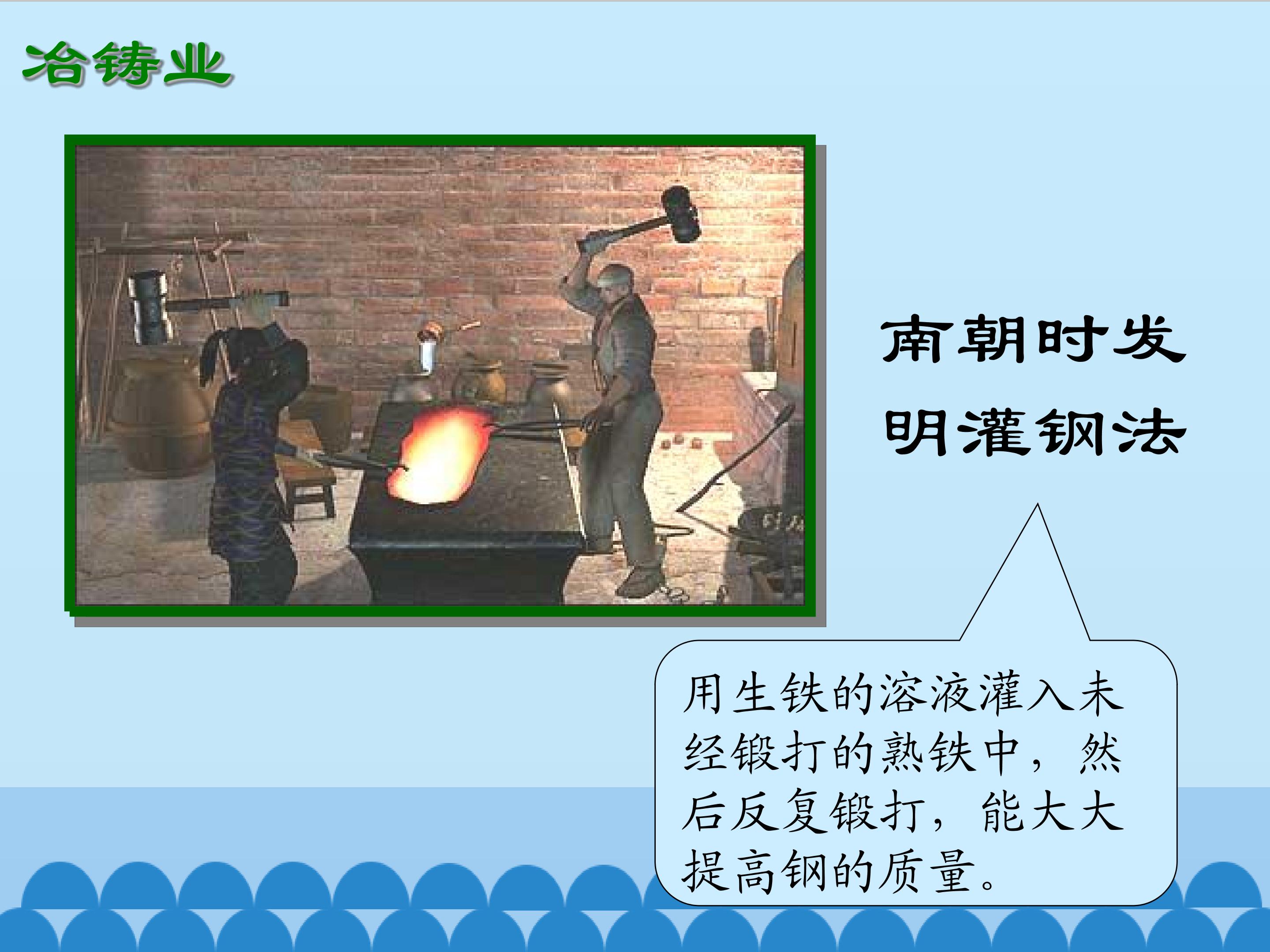 冶铸业

南朝时发明灌钢法

用生铁的溶液灌入未经锻打的熟铁中，然后反复锻打，能大大提高钢的质量。